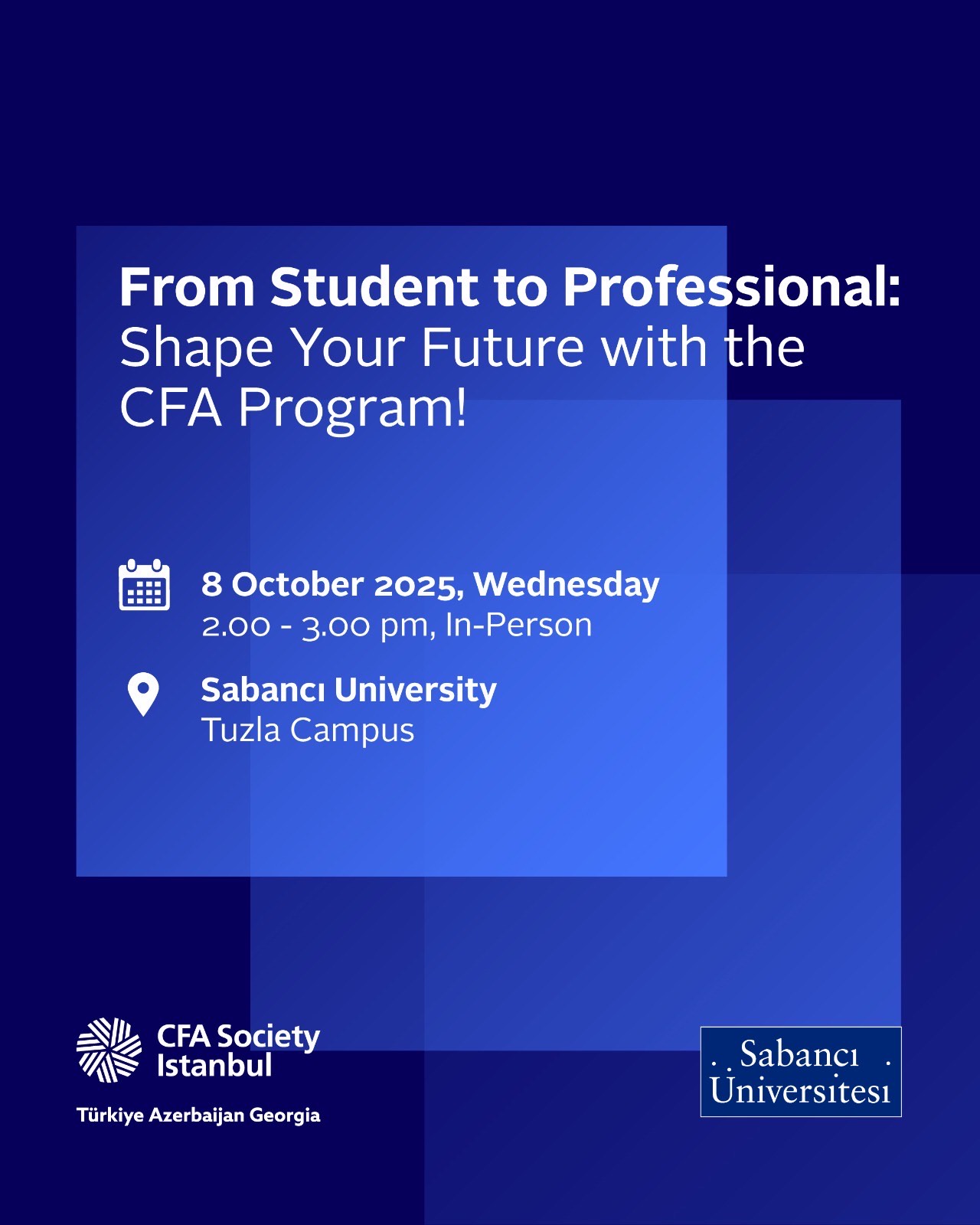 From Student to Professional:
Shape Your Future with the CFA Program!

8 October 2025, Wednesday
2.00 - 3.00 pm, In-Person

Sabancı University
Tuzla Campus

CFA Society Istanbul
Türkiye Azerbaijan Georgia

Sabancı Üniversitesi